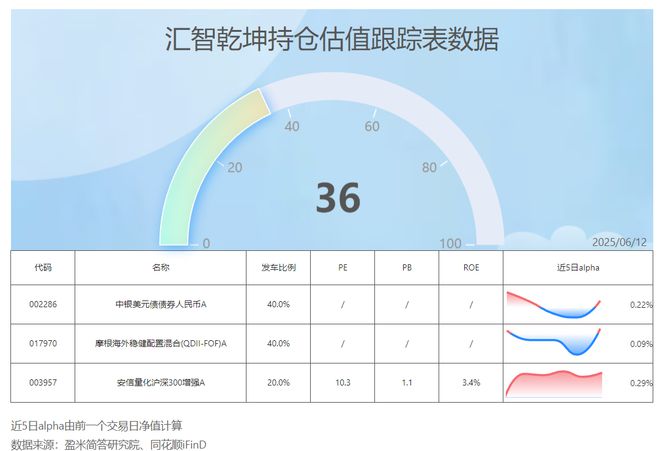 汇智乾坤持仓估值跟踪表数据

0
20
40
60
80
100
36

2025/06/12

| 代码 | 名称 | 发车比例 | PE | PB | ROE | 近5日alpha |
|---|---|---|---|---|---|---|
| 002286 | 中银美元债债券人民币A | 40.0% | / | / | / | 0.22% |
| 017970 | 摩根海外稳健配置混合(QDII-FOF)A | 40.0% | / | / | / | 0.09% |
| 003957 | 安信量化沪深300增强A | 20.0% | 10.3 | 1.1 | 3.4% | 0.29% |

近5日alpha由前一个交易日净值计算
数据来源：盈米简答研究院、同花顺iFinD